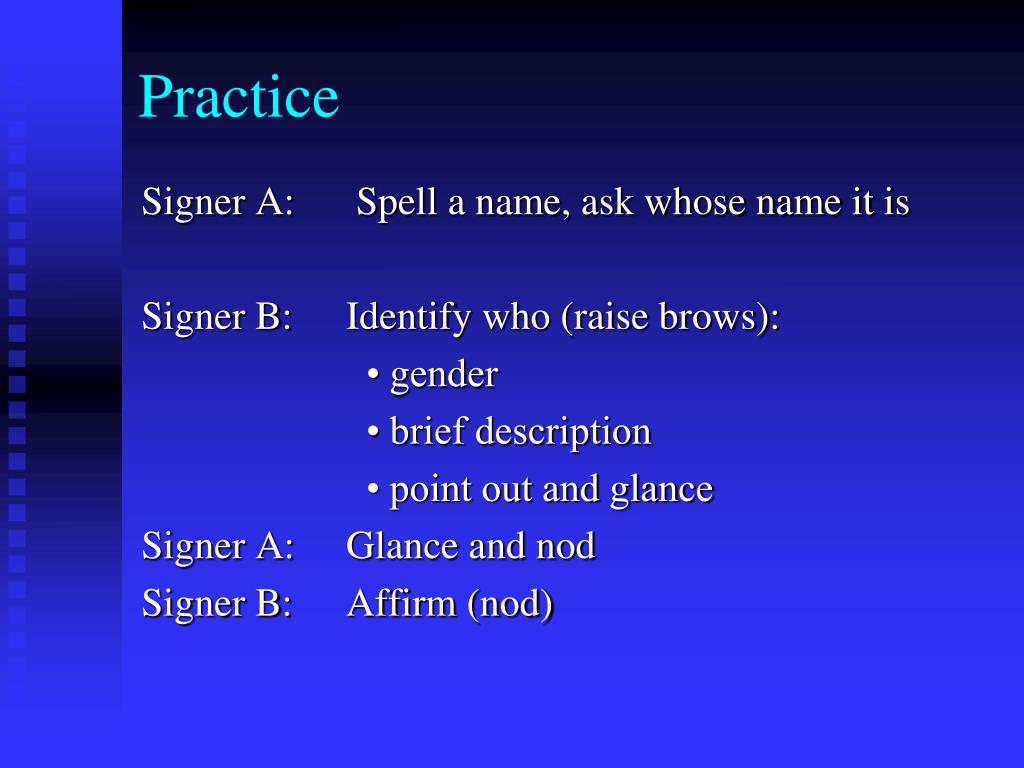 Practice

Signer A: Spell a name, ask whose name it is

Signer B: Identify who (raise brows):
• gender
• brief description
• point out and glance
Signer A: Glance and nod
Signer B: Affirm (nod)